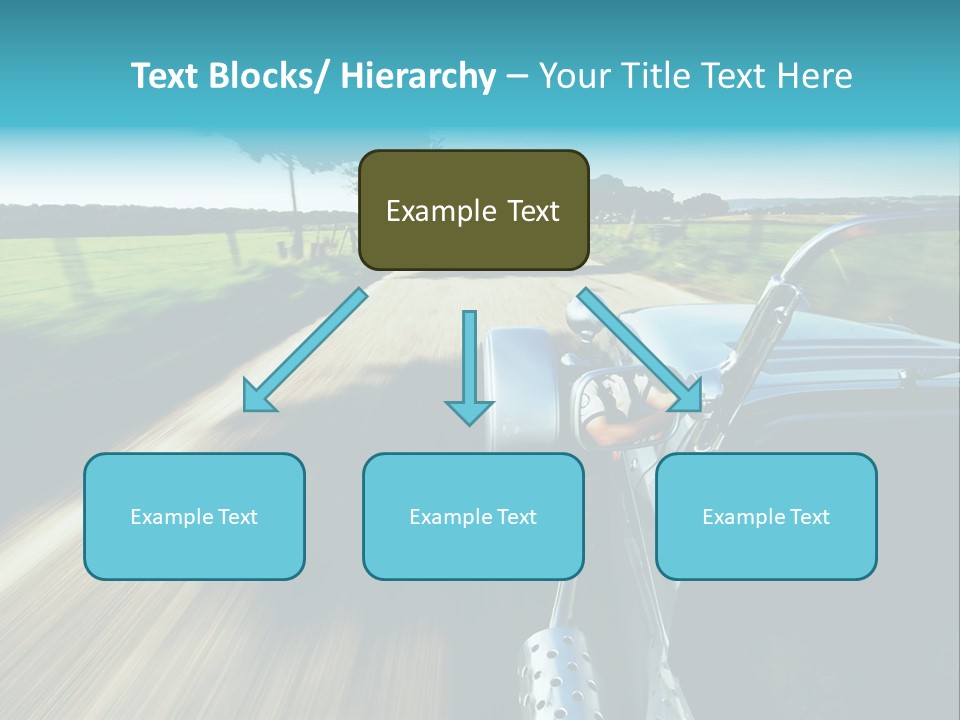 Text Blocks/ Hierarchy – Your Title Text Here

Example Text

Example Text

Example Text

Example Text